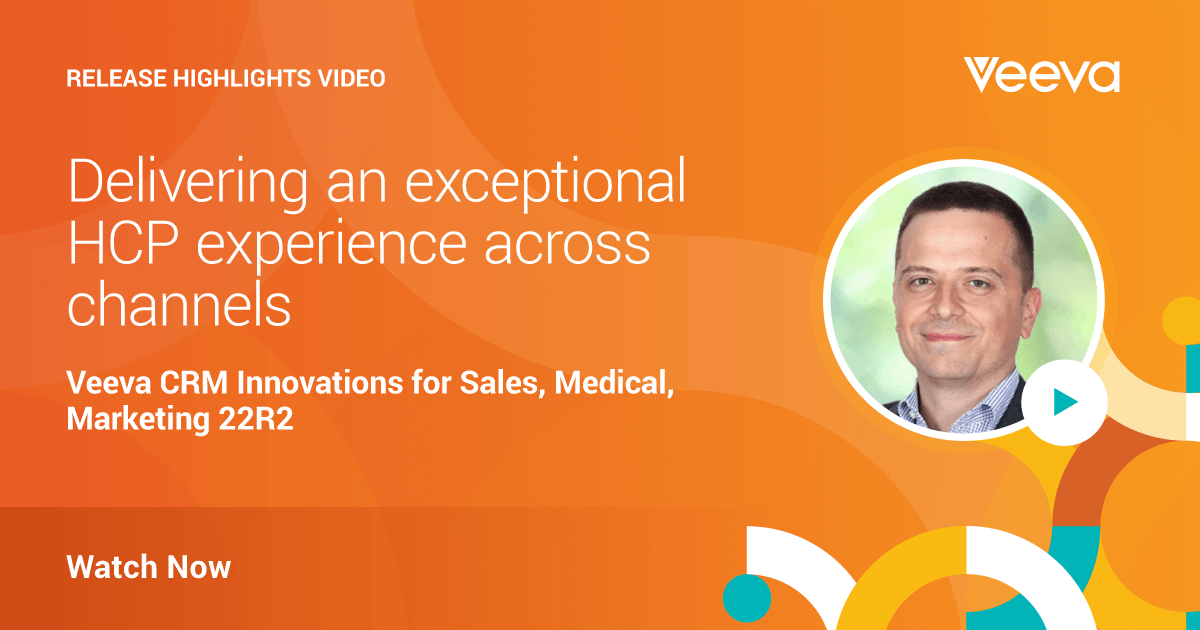 RELEASE HIGHLIGHTS VIDEO

Veeva

Delivering an exceptional HCP experience across channels

Veeva CRM Innovations for Sales, Medical, Marketing 22R2

Watch Now